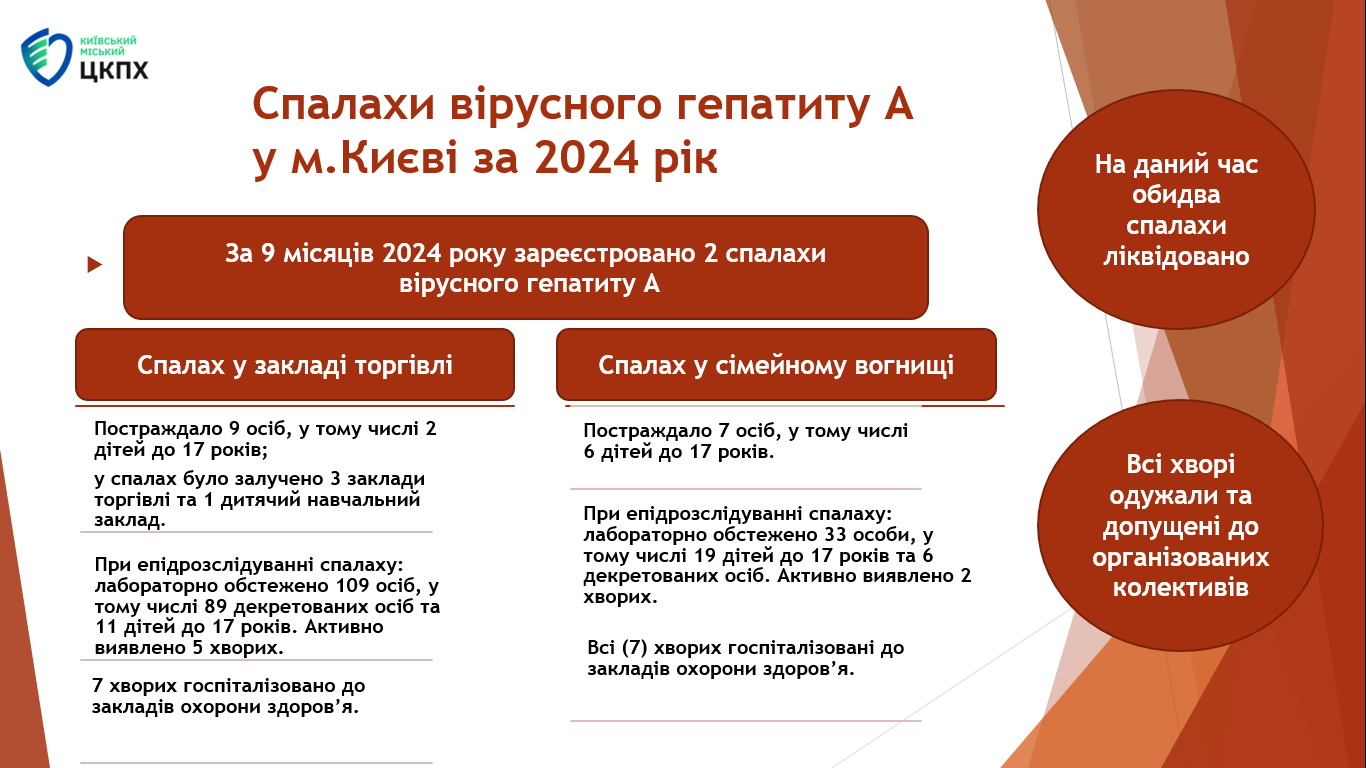 київський міський ЦКПХ

Спалахи вірусного гепатиту А у м.Києві за 2024 рік

За 9 місяців 2024 року зареєстровано 2 спалахи вірусного гепатиту А

Спалах у закладі торгівлі

Постраждало 9 осіб, у тому числі 2 дітей до 17 років;

у спалах було залучено 3 заклади торгівлі та 1 дитячий навчальний заклад.

При епідрозслідуванні спалаху: лабораторно обстежено 109 осіб, у тому числі 89 декретованих осіб та 11 дітей до 17 років. Активно виявлено 5 хворих.

7 хворих госпіталізовано до закладів охорони здоров'я.

Спалах у сімейному вогнищі

Постраждало 7 осіб, у тому числі 6 дітей до 17 років.

При епідрозслідуванні спалаху: лабораторно обстежено 33 особи, у тому числі 19 дітей до 17 років та 6 декретованих осіб. Активно виявлено 2 хворих.

Всі (7) хворих госпіталізовані до закладів охорони здоров'я.

На даний час обидва спалахи ліквідовано

Всі хворі одужали та допущені до організованих колективів